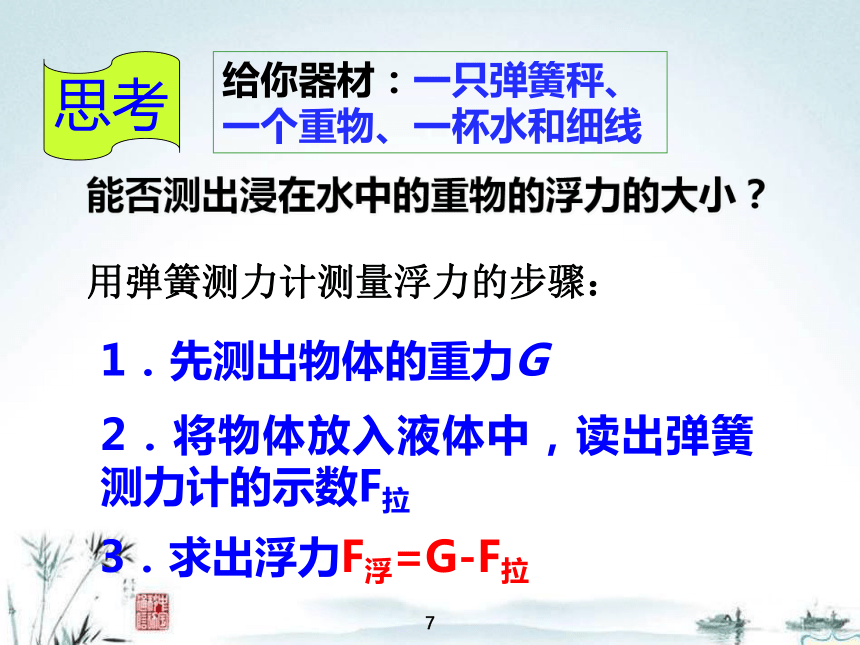 思考

给你器材：一只弹簧秤、一个重物、一杯水和细线

能否测出浸在水中的重物的浮力的大小？

用弹簧测力计测量浮力的步骤：

1．先测出物体的重力$G$

2．将物体放入液体中，读出弹簧测力计的示数$F_{拉}$

3．求出浮力$F_{浮}=G-F_{拉}$

7